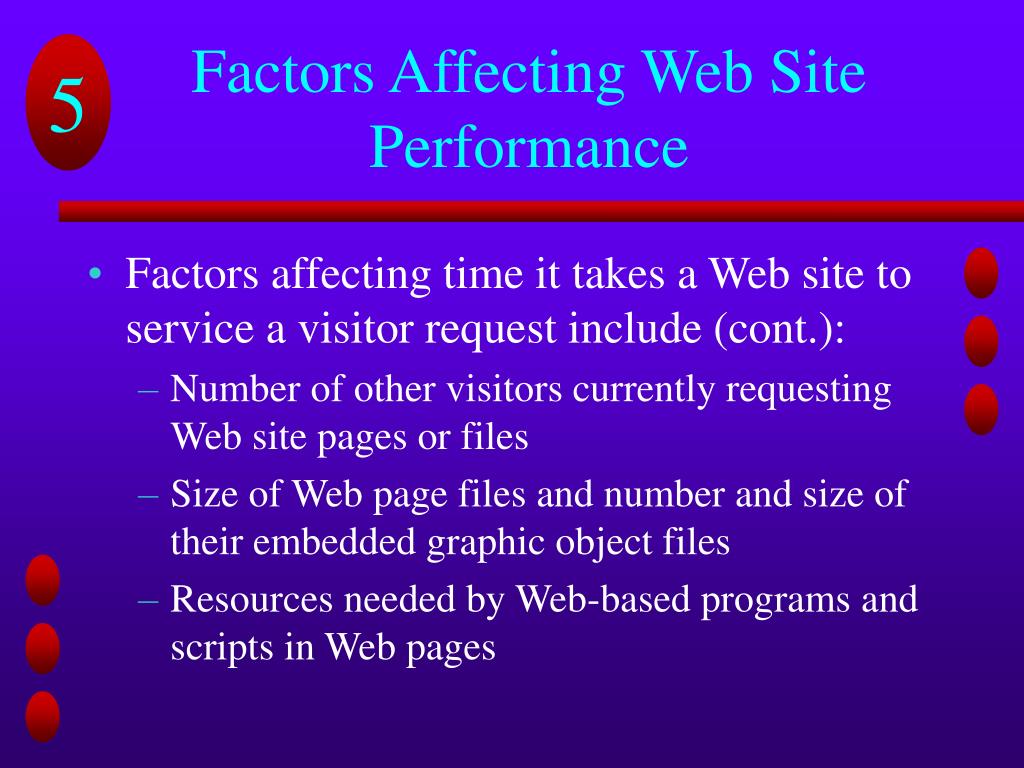 5

Factors Affecting Web Site Performance

• Factors affecting time it takes a Web site to service a visitor request include (cont.):
– Number of other visitors currently requesting Web site pages or files
– Size of Web page files and number and size of their embedded graphic object files
– Resources needed by Web-based programs and scripts in Web pages